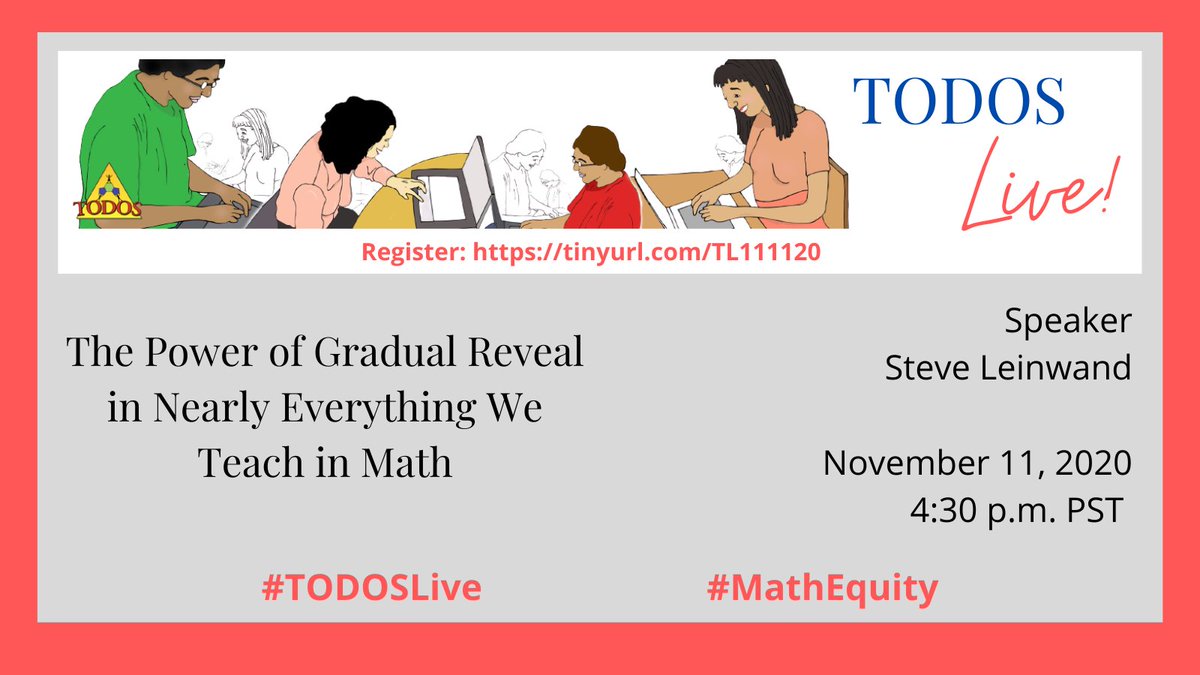 TODOS

TODOS

Live!

Register: https://tinyurl.com/TL111120

The Power of Gradual Reveal in Nearly Everything We Teach in Math

Speaker
Steve Leinwand

November 11, 2020
4:30 p.m. PST

#TODOSLive

#MathEquity